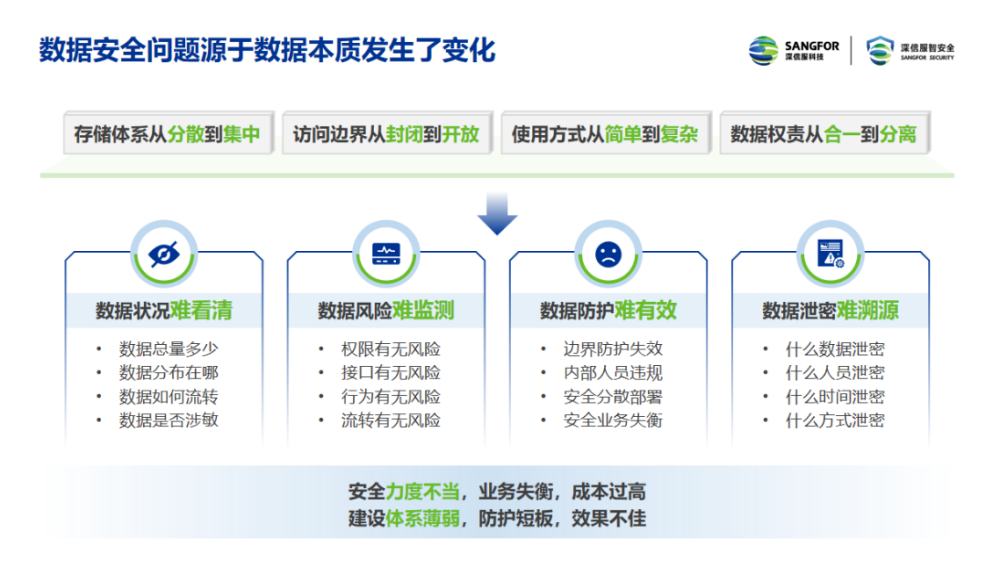 数据安全问题源于数据本质发生了变化

SANGFOR 深信服科技

深信服智安全 SANGFOR SECURITY

存储体系从分散到集中

访问边界从封闭到开放

使用方式从简单到复杂

数据权责从合一到分离

数据状况难看清
- 数据总量多少
- 数据分布在哪
- 数据如何流转
- 数据是否涉敏

数据风险难监测
- 权限有无风险
- 接口有无风险
- 行为有无风险
- 流转有无风险

数据防护难有效
- 边界防护失效
- 内部人员违规
- 安全分散部署
- 安全业务失衡

数据泄密难溯源
- 什么数据泄密
- 什么人员泄密
- 什么时间泄密
- 什么方式泄密

安全力度不当，业务失衡，成本过高
建设体系薄弱，防护短板，效果不佳